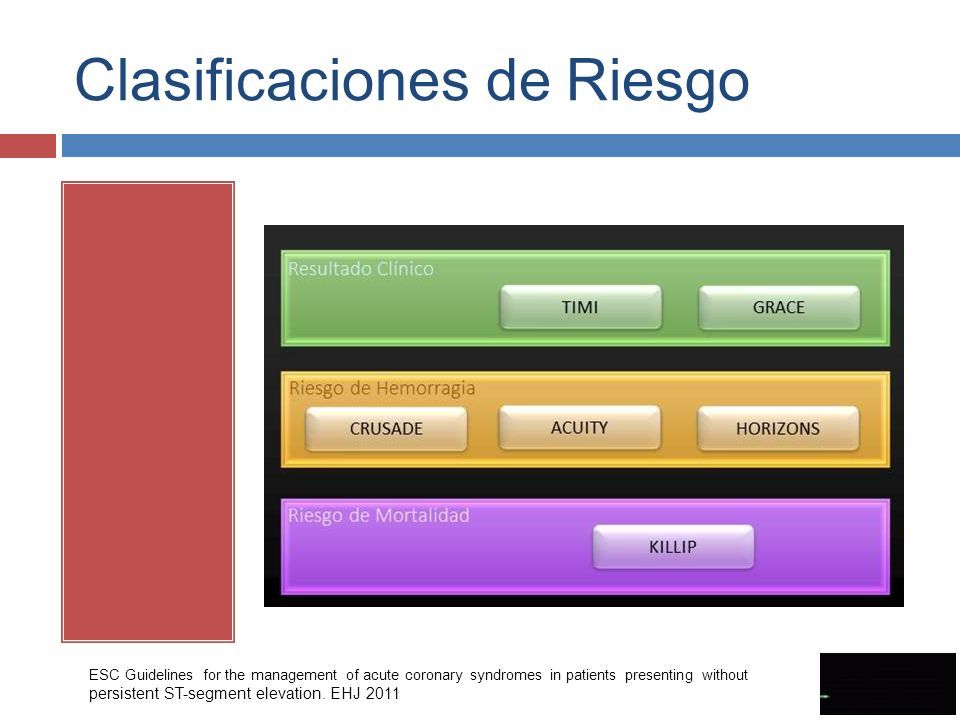 Clasificaciones de Riesgo

Resultado Clínico
TIMI
GRACE

Riesgo de Hemorragia
CRUSADE
ACUITY
HORIZONS

Riesgo de Mortalidad
KILLIP

ESC Guidelines for the management of acute coronary syndromes in patients presenting without persistent ST-segment elevation. EHJ 2011